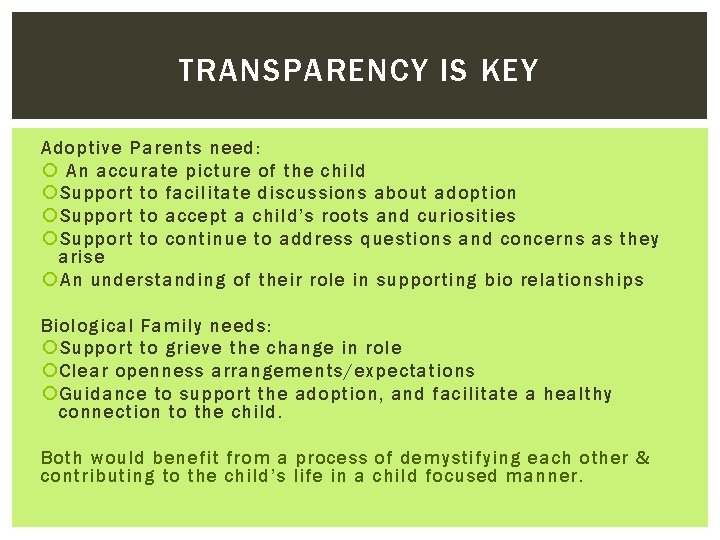 TRANSPARENCY IS KEY

Adoptive Parents need:
• An accurate picture of the child
• Support to facilitate discussions about adoption
• Support to accept a child's roots and curiosities
• Support to continue to address questions and concerns as they arise
• An understanding of their role in supporting bio relationships

Biological Family needs:
• Support to grieve the change in role
• Clear openness arrangements/expectations
• Guidance to support the adoption, and facilitate a healthy connection to the child.

Both would benefit from a process of demystifying each other & contributing to the child's life in a child focused manner.